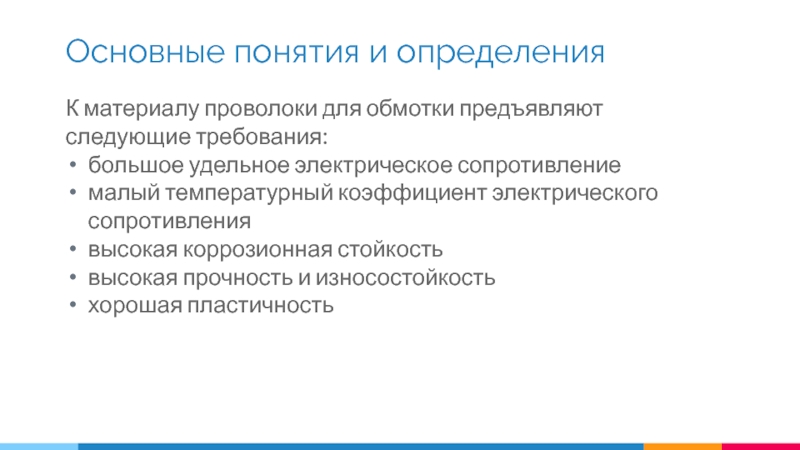 Основные понятия и определения

К материалу проволоки для обмотки предъявляют следующие требования:
• большое удельное электрическое сопротивление
• малый температурный коэффициент электрического сопротивления
• высокая коррозионная стойкость
• высокая прочность и износостойкость
• хорошая пластичность